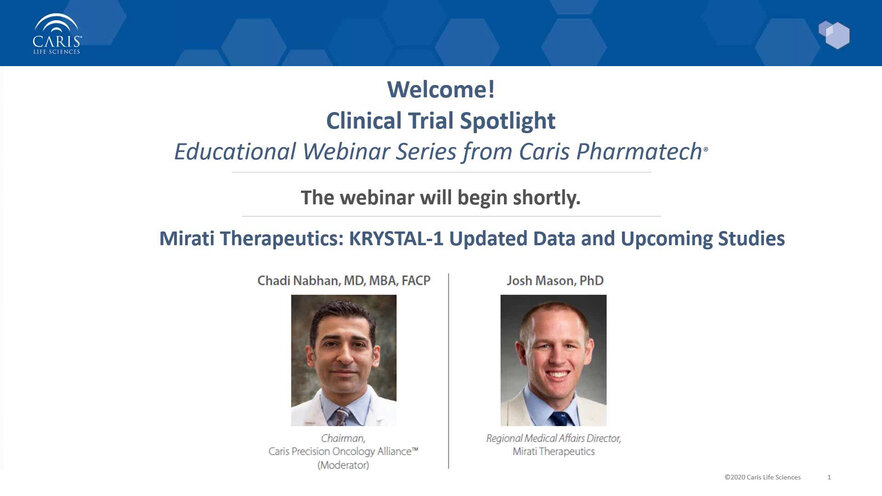 CARIS® LIFE SCIENCES

Welcome!
Clinical Trial Spotlight
Educational Webinar Series from Caris Pharmatech®

The webinar will begin shortly.

Mirati Therapeutics: KRYSTAL-1 Updated Data and Upcoming Studies

Chadi Nabhan, MD, MBA, FACP

Chairman,
Caris Precision Oncology Alliance™
(Moderator)

Josh Mason, PhD

Regional Medical Affairs Director,
Mirati Therapeutics

©2020 Caris Life Sciences 1